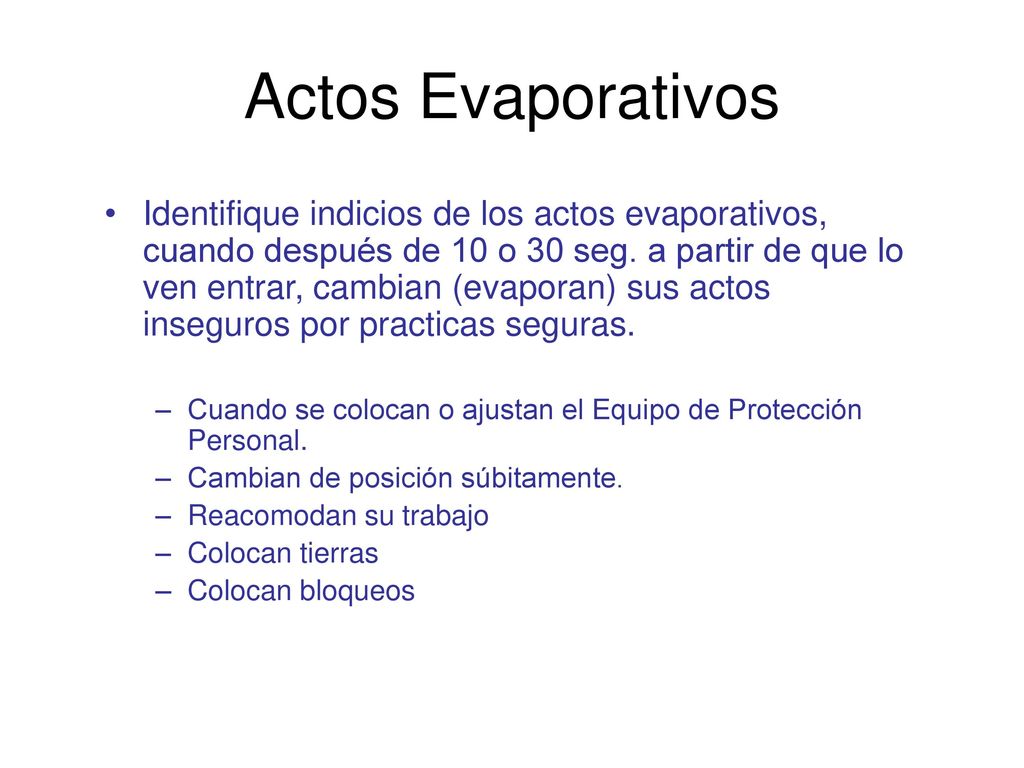 Actos Evaporativos

• Identifique indicios de los actos evaporativos, cuando después de 10 o 30 seg. a partir de que lo ven entrar, cambian (evaporan) sus actos inseguros por practicas seguras.

– Cuando se colocan o ajustan el Equipo de Protección Personal.
– Cambian de posición súbitamente.
– Reacomodan su trabajo
– Colocan tierras
– Colocan bloqueos